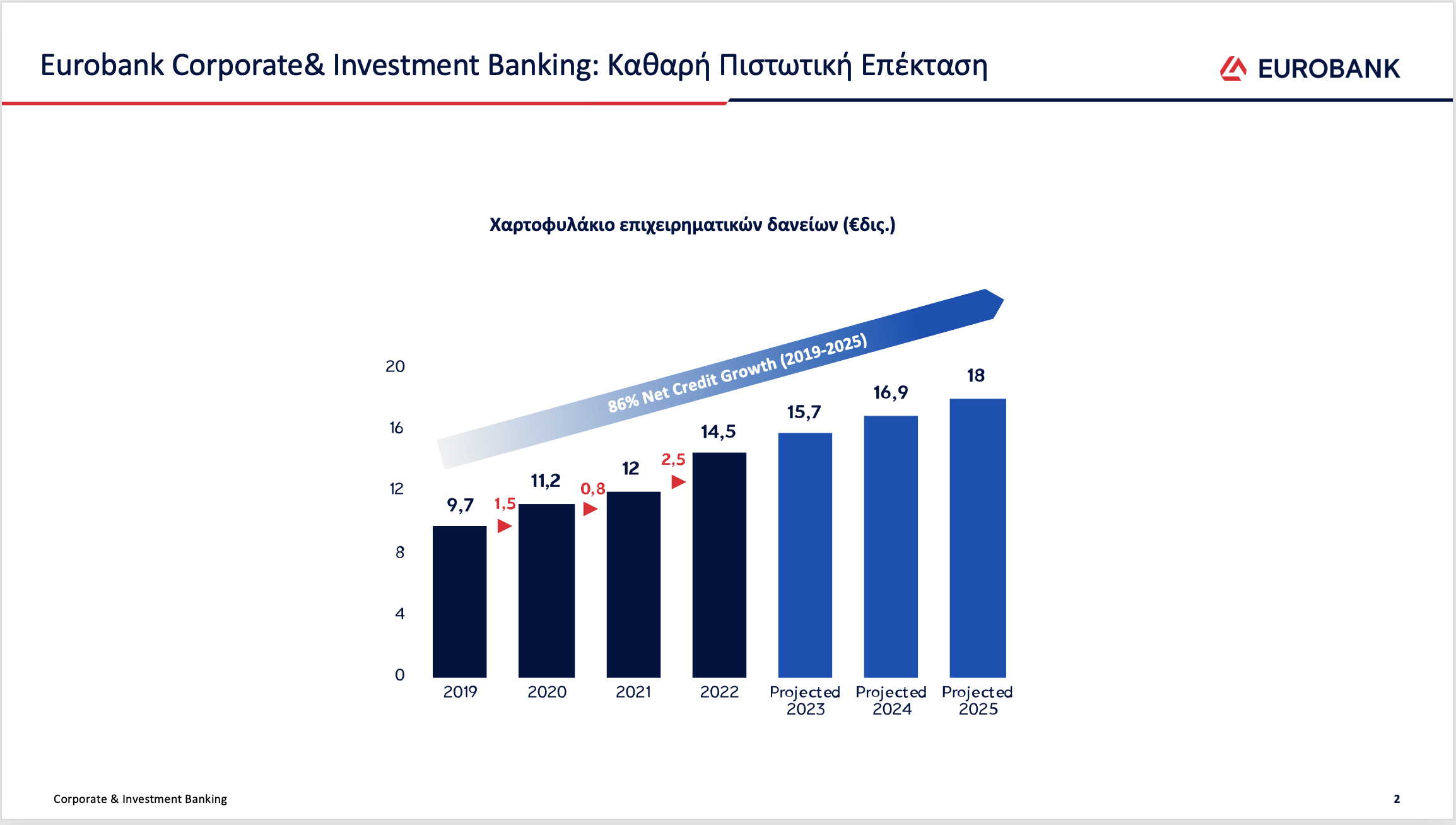 Eurobank Corporate& Investment Banking: Καθαρή Πιστωτική Επέκταση

EUROBANK

Χαρτοφυλάκιο επιχειρηματικών δανείων (€δις.)

86% Net Credit Growth (2019-2025)

20
16
12
8
4
0

9,7
1,5
11,2
0,8
12
2,5
14,5
15,7
16,9
18

2019
2020
2021
2022
Projected 2023
Projected 2024
Projected 2025

Corporate & Investment Banking

2